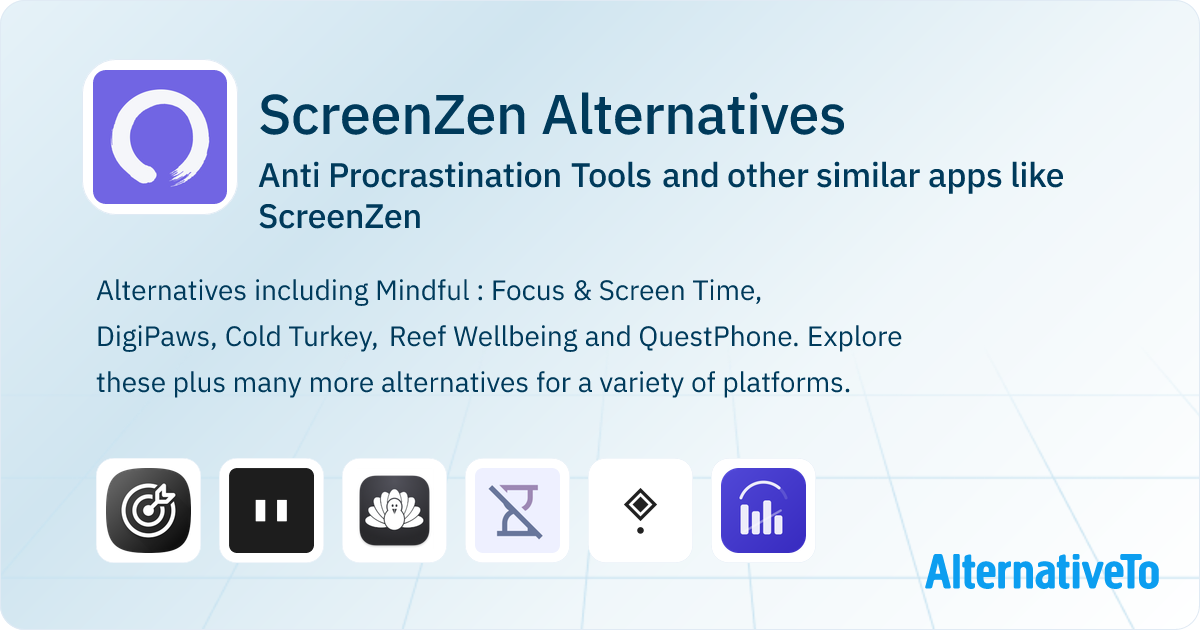 ScreenZen Alternatives

Anti Procrastination Tools and other similar apps like ScreenZen

Alternatives including Mindful : Focus & Screen Time, DigiPaws, Cold Turkey, Reef Wellbeing and QuestPhone. Explore these plus many more alternatives for a variety of platforms.

AlternativeTo